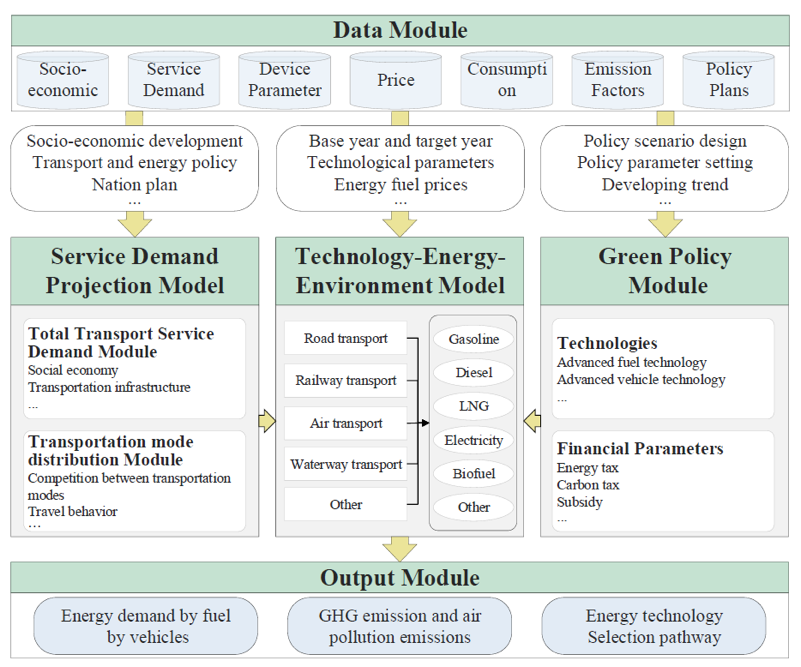 Data Module

Socio-economic

Service Demand

Device Parameter

Price

Consumption

Emission Factors

Policy Plans

Socio-economic development
Transport and energy policy
Nation plan
...

Base year and target year
Technological parameters
Energy fuel prices
...

Policy scenario design
Policy parameter setting
Developing trend
...

Service Demand Projection Model

Total Transport Service Demand Module
Social economy
Transportation infrastructure
...

Transportation mode distribution Module
Competition between transportation modes
Travel behavior
...

Technology-Energy-Environment Model

Road transport

Railway transport

Air transport

Waterway transport

Other

Gasoline

Diesel

LNG

Electricity

Biofuel

Other

Green Policy Module

Technologies
Advanced fuel technology
Advanced vehicle technology
...

Financial Parameters
Energy tax
Carbon tax
Subsidy
...

Output Module

Energy demand by fuel by vehicles

GHG emission and air pollution emissions

Energy technology Selection pathway